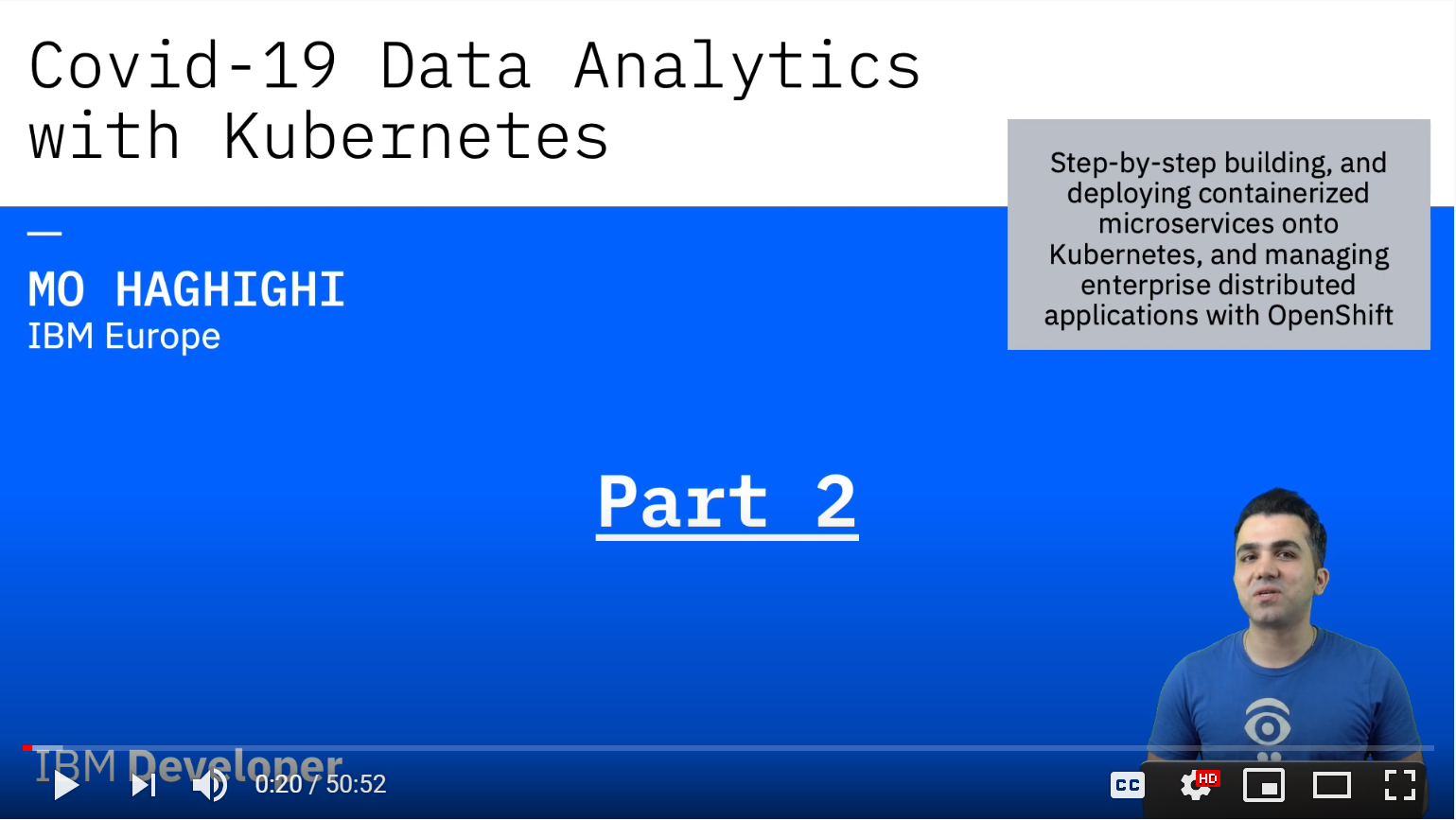 Covid-19 Data Analytics with Kubernetes

Step-by-step building, and deploying containerized microservices onto Kubernetes, and managing enterprise distributed applications with OpenShift

MO HAGHIGHI
IBM Europe

Part 2

IBM Developer

0:20 / 50:52

CC

HD